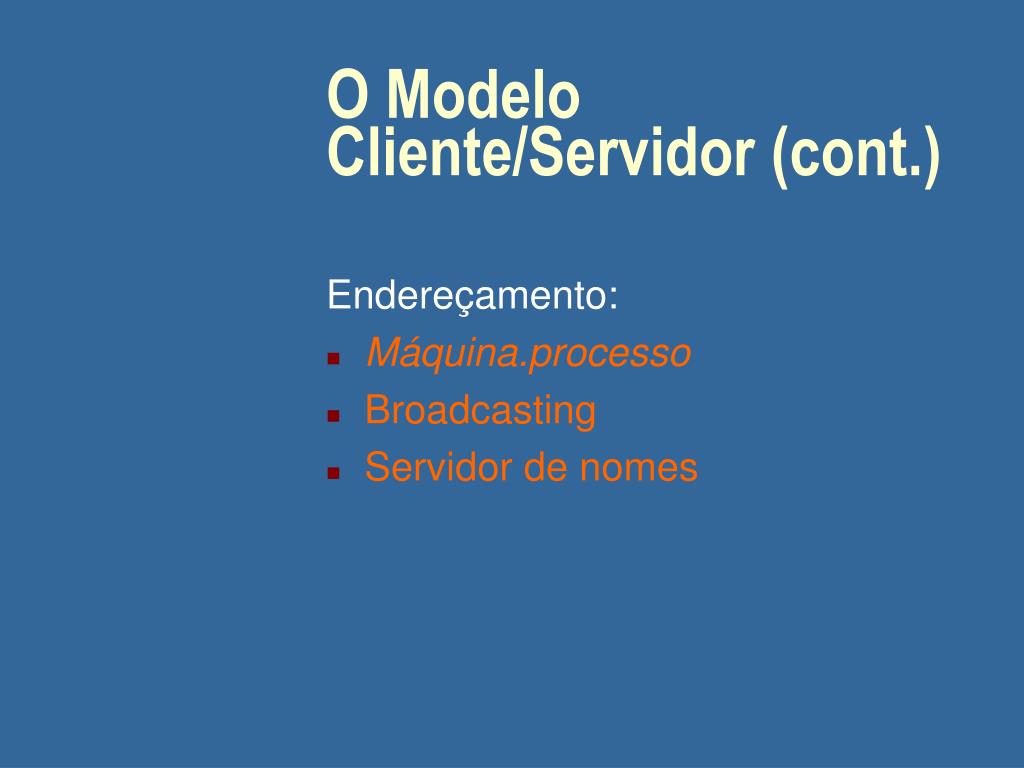 O Modelo Cliente/Servidor (cont.)

Endereçamento:

- Máquina.processo
- Broadcasting
- Servidor de nomes